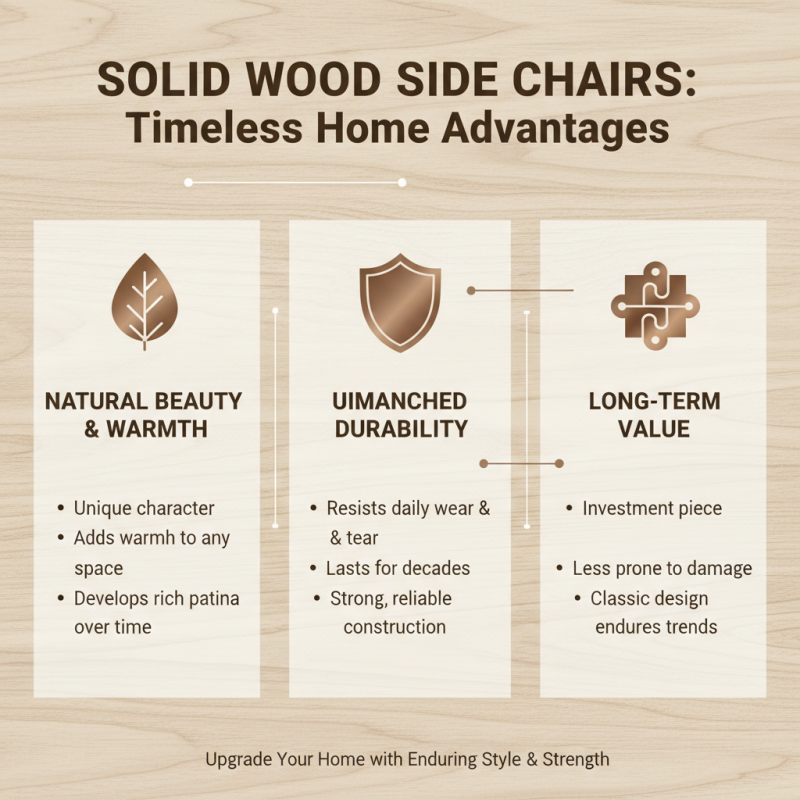 SOLID WOOD SIDE CHAIRS:
Timeless Home Advantages

NATURAL BEAUTY & WARMTH

• Unique character
• Adds warmh to any space
• Develops rich patina over time

UIMANCHED DURABILITY

• Resists daily wear & & tear
• Lasts for decades
• Strong, reliable construction

LONG-TERM VALUE

• Investment piece
• Less prone to damage
• Classic design endures trends

Upgrade Your Home with Enduring Style & Strength